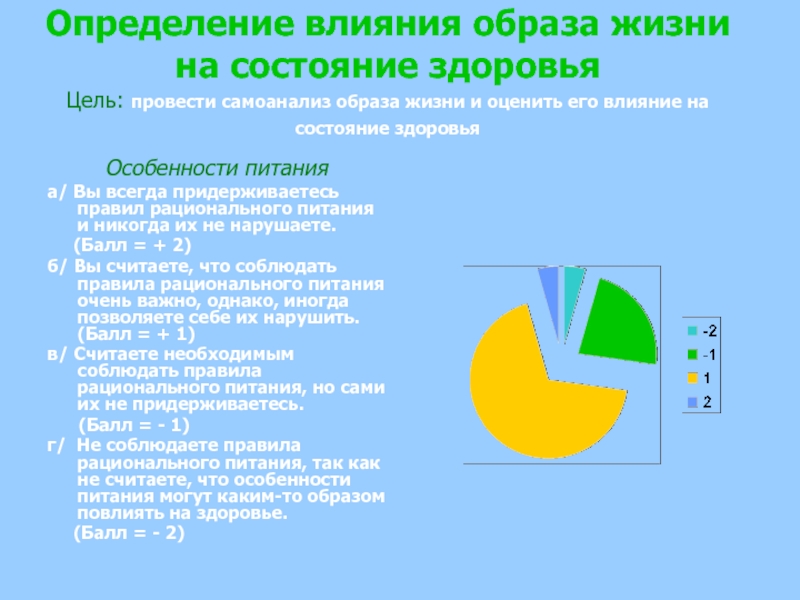 Определение влияния образа жизни на состояние здоровья

Цель: провести самоанализ образа жизни и оценить его влияние на состояние здоровья

Особенности питания

а/ Вы всегда придерживаетесь правил рационального питания и никогда их не нарушаете.
(Балл = + 2)

б/ Вы считаете, что соблюдать правила рационального питания очень важно, однако, иногда позволяете себе их нарушить. (Балл = + 1)

в/ Считаете необходимым соблюдать правила рационального питания, но сами их не придерживаетесь.
(Балл = - 1)

г/ Не соблюдаете правила рационального питания, так как не считаете, что особенности питания могут каким-то образом повлиять на здоровье.
(Балл = - 2)

-2
-1
1
2